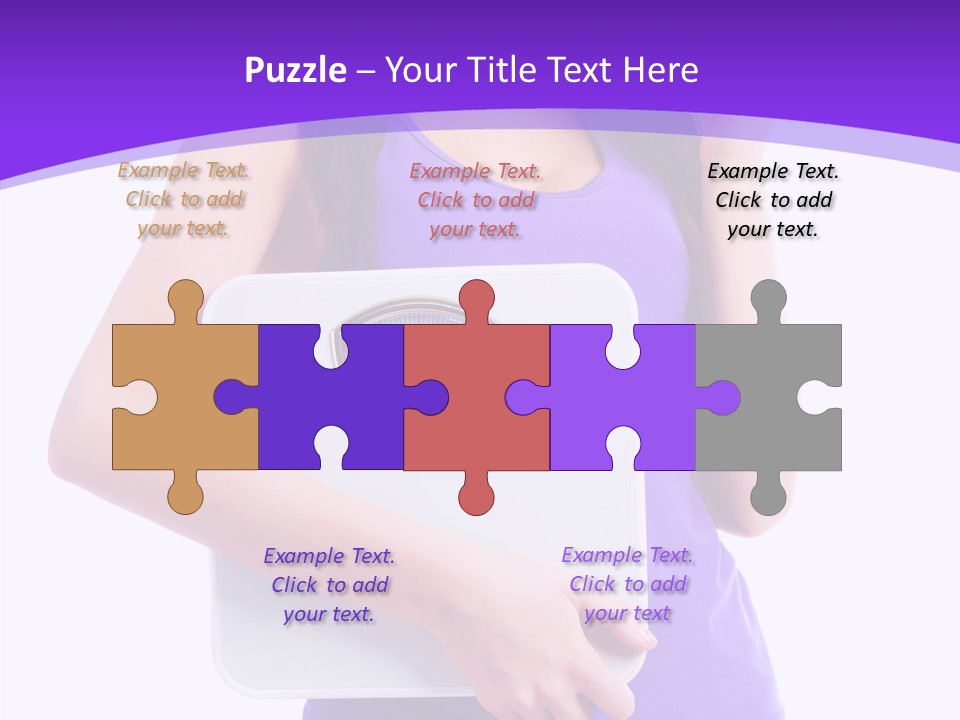 Puzzle – Your Title Text Here

Example Text. Click to add your text.

Example Text. Click to add your text.

Example Text. Click to add your text.

Example Text. Click to add your text.

Example Text. Click to add your text